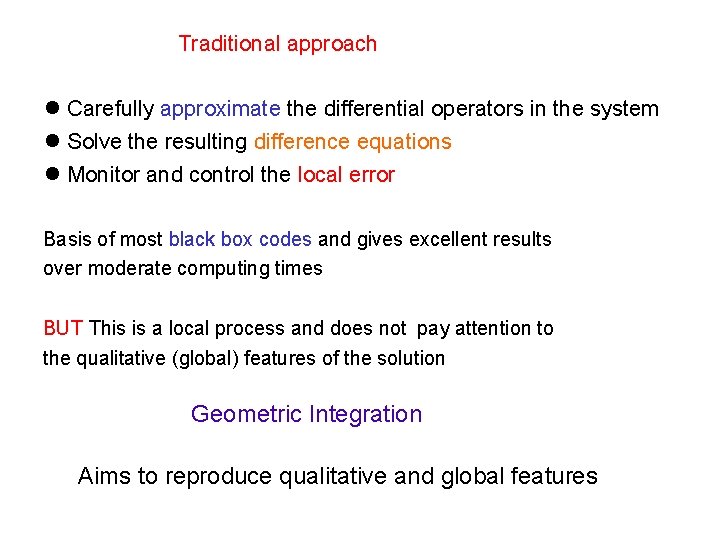 Traditional approach

● Carefully approximate the differential operators in the system
● Solve the resulting difference equations
● Monitor and control the local error

Basis of most black box codes and gives excellent results over moderate computing times

BUT This is a local process and does not pay attention to the qualitative (global) features of the solution

Geometric Integration

Aims to reproduce qualitative and global features